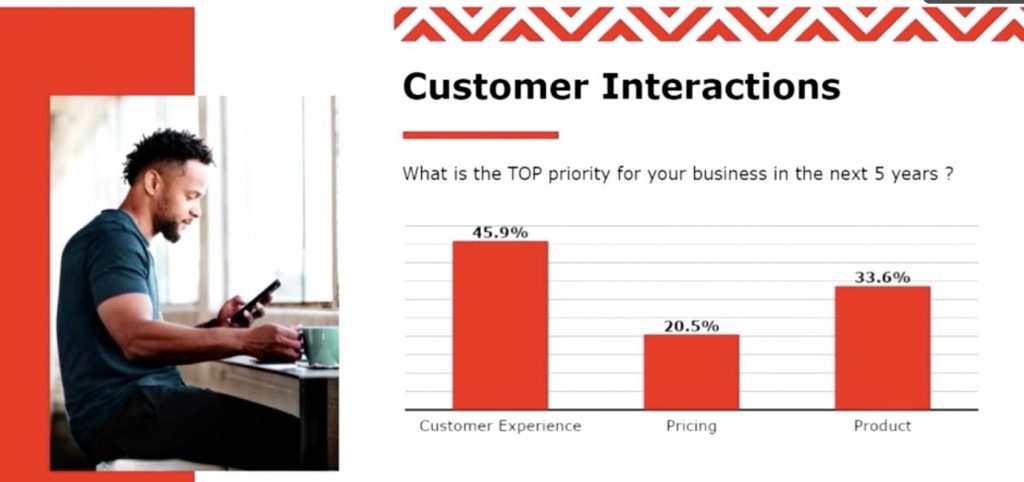 Customer Interactions

What is the TOP priority for your business in the next 5 years ?

45.9%
20.5%
33.6%

Customer Experience
Pricing
Product